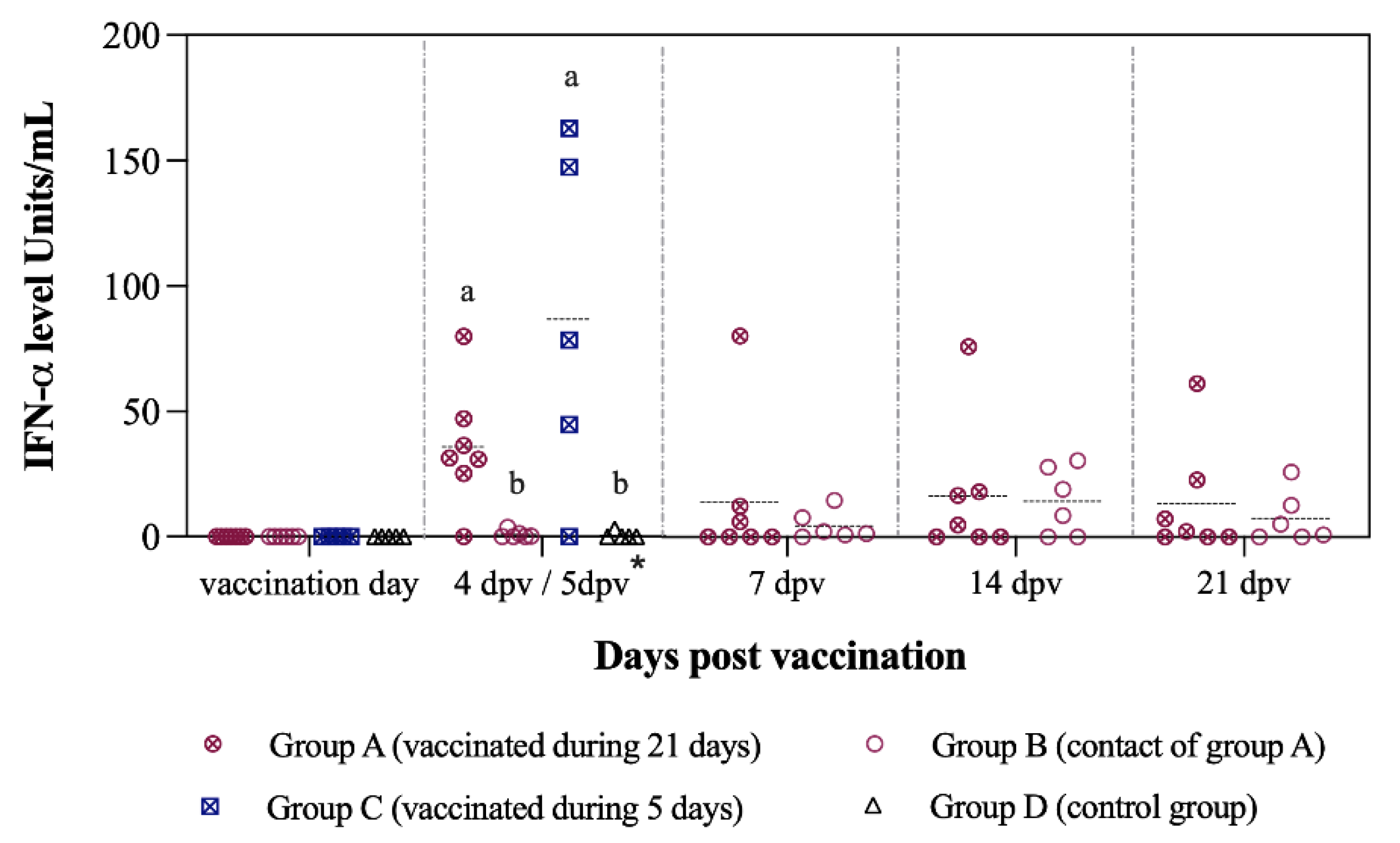 IFN-α level Units/mL

200
150
100
50
0

a
a
b
b

vaccination day
4 dpv / 5dpv*
7 dpv
14 dpv
21 dpv

Days post vaccination

Group A (vaccinated during 21 days)
Group B (contact of group A)
Group C (vaccinated during 5 days)
Group D (control group)